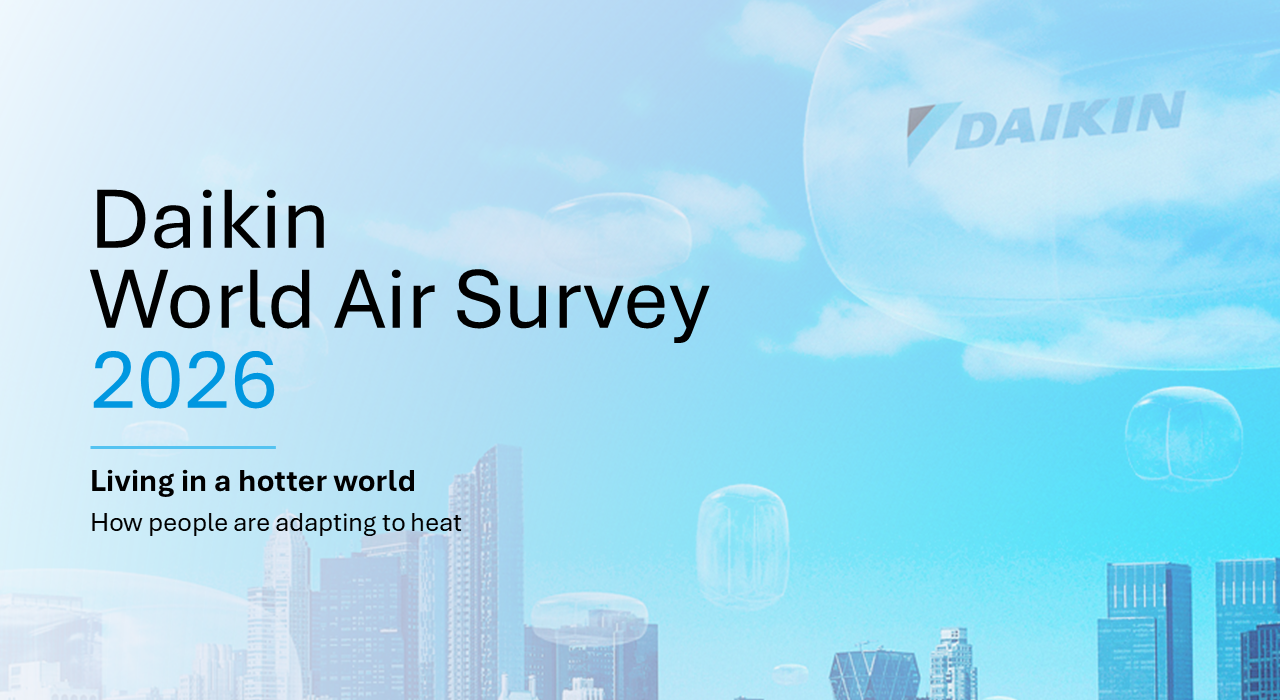 DAIKIN

Daikin
World Air Survey
2026

Living in a hotter world
How people are adapting to heat